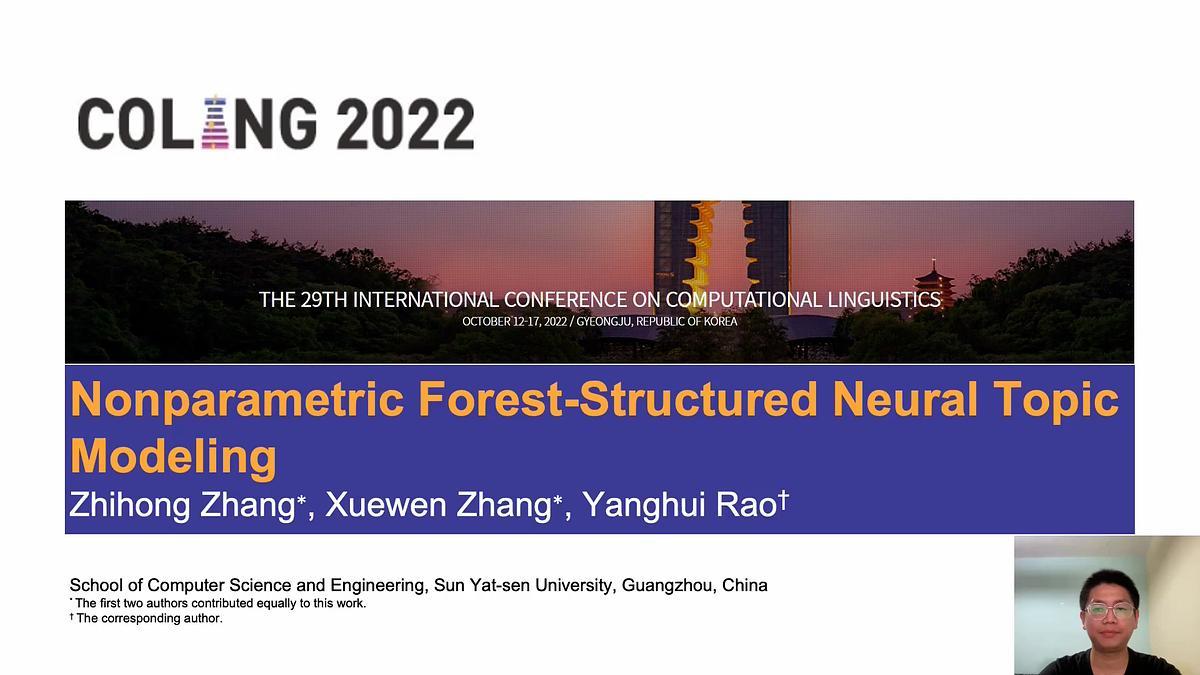 COLING 2022

THE 29TH INTERNATIONAL CONFERENCE ON COMPUTATIONAL LINGUISTICS
OCTOBER 12-17, 2022 / GYEONGJU, REPUBLIC OF KOREA

Nonparametric Forest-Structured Neural Topic Modeling

Zhihong Zhang*, Xuewen Zhang*, Yanghui Rao†

School of Computer Science and Engineering, Sun Yat-sen University, Guangzhou, China
* The first two authors contributed equally to this work.
† The corresponding author.